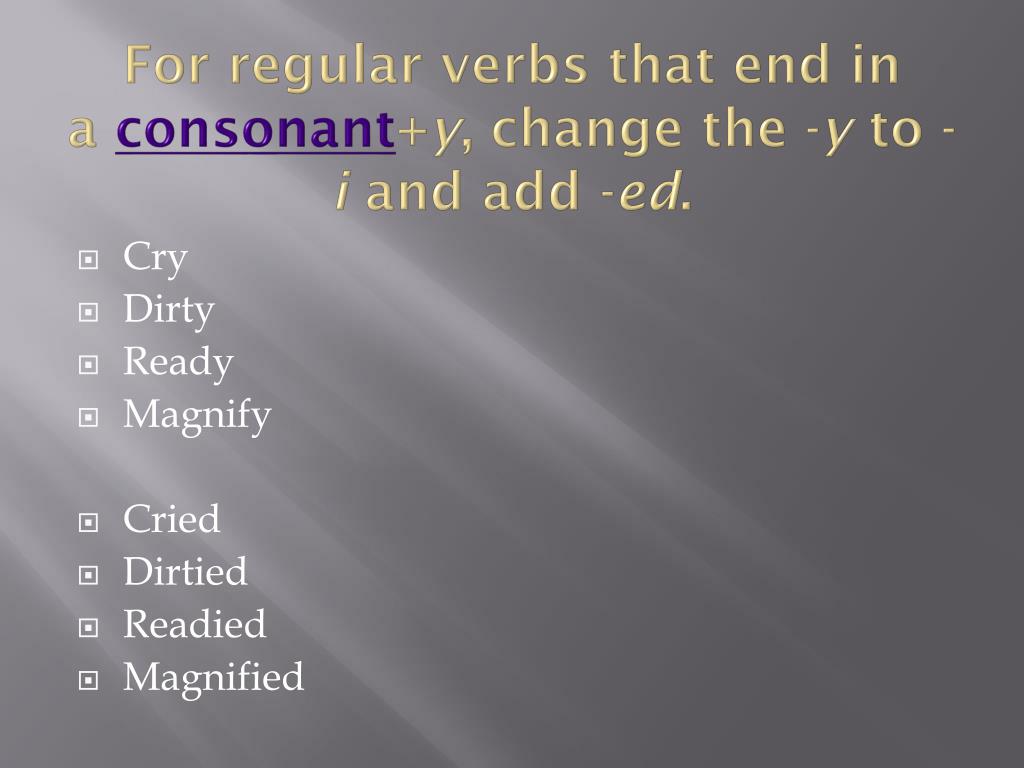 For regular verbs that end in a consonant+y, change the -y to -i and add -ed.

Cry
Dirty
Ready
Magnify

Cried
Dirtied
Readied
Magnified